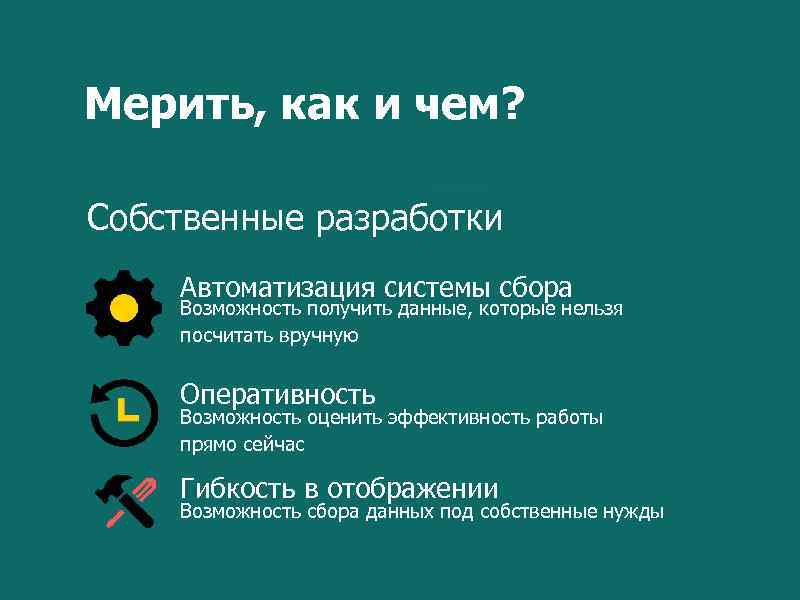 Мерить, как и чем?

Собственные разработки

Автоматизация системы сбора
Возможность получить данные, которые нельзя посчитать вручную

Оперативность
Возможность оценить эффективность работы прямо сейчас

Гибкость в отображении
Возможность сбора данных под собственные нужды